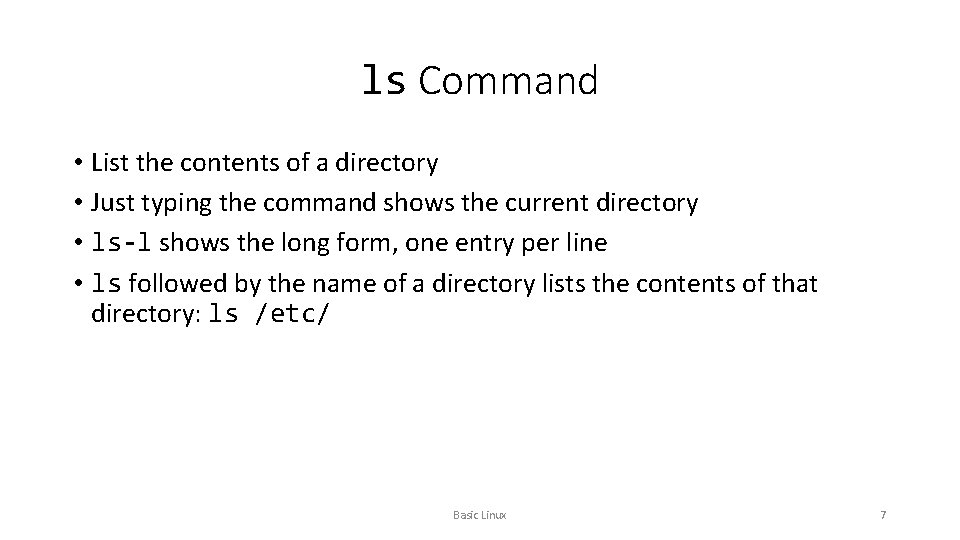 ls Command

• List the contents of a directory
• Just typing the command shows the current directory
• ls-l shows the long form, one entry per line
• ls followed by the name of a directory lists the contents of that directory: ls /etc/

Basic Linux

7